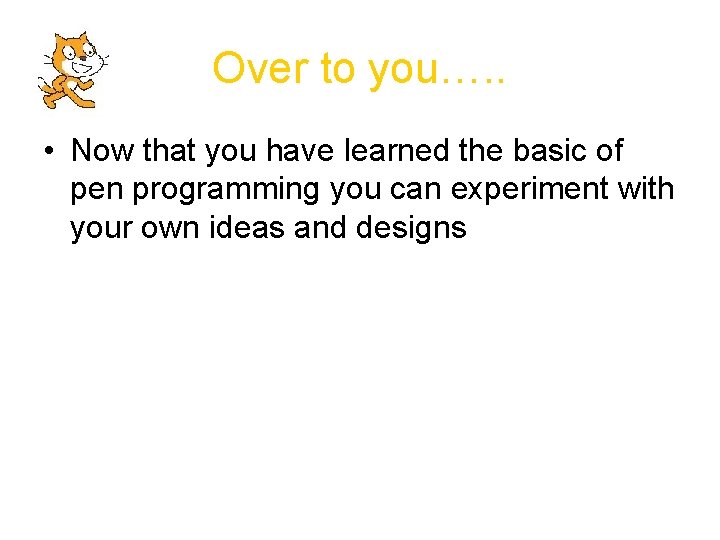 Over to you…..

• Now that you have learned the basic of pen programming you can experiment with your own ideas and designs